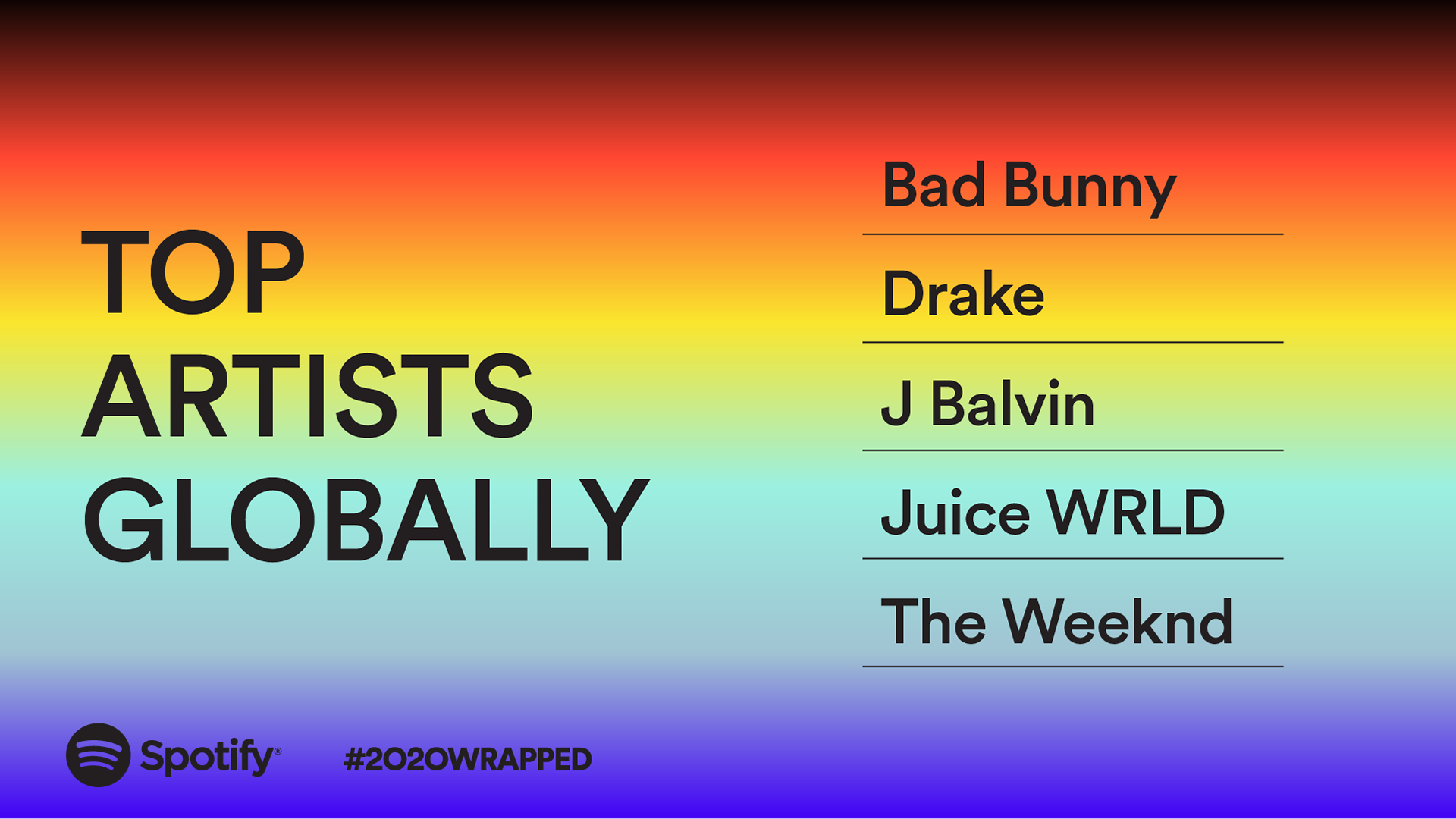 TOP ARTISTS GLOBALLY

Bad Bunny

Drake

J Balvin

Juice WRLD

The Weeknd

Spotify®

#2020WRAPPED